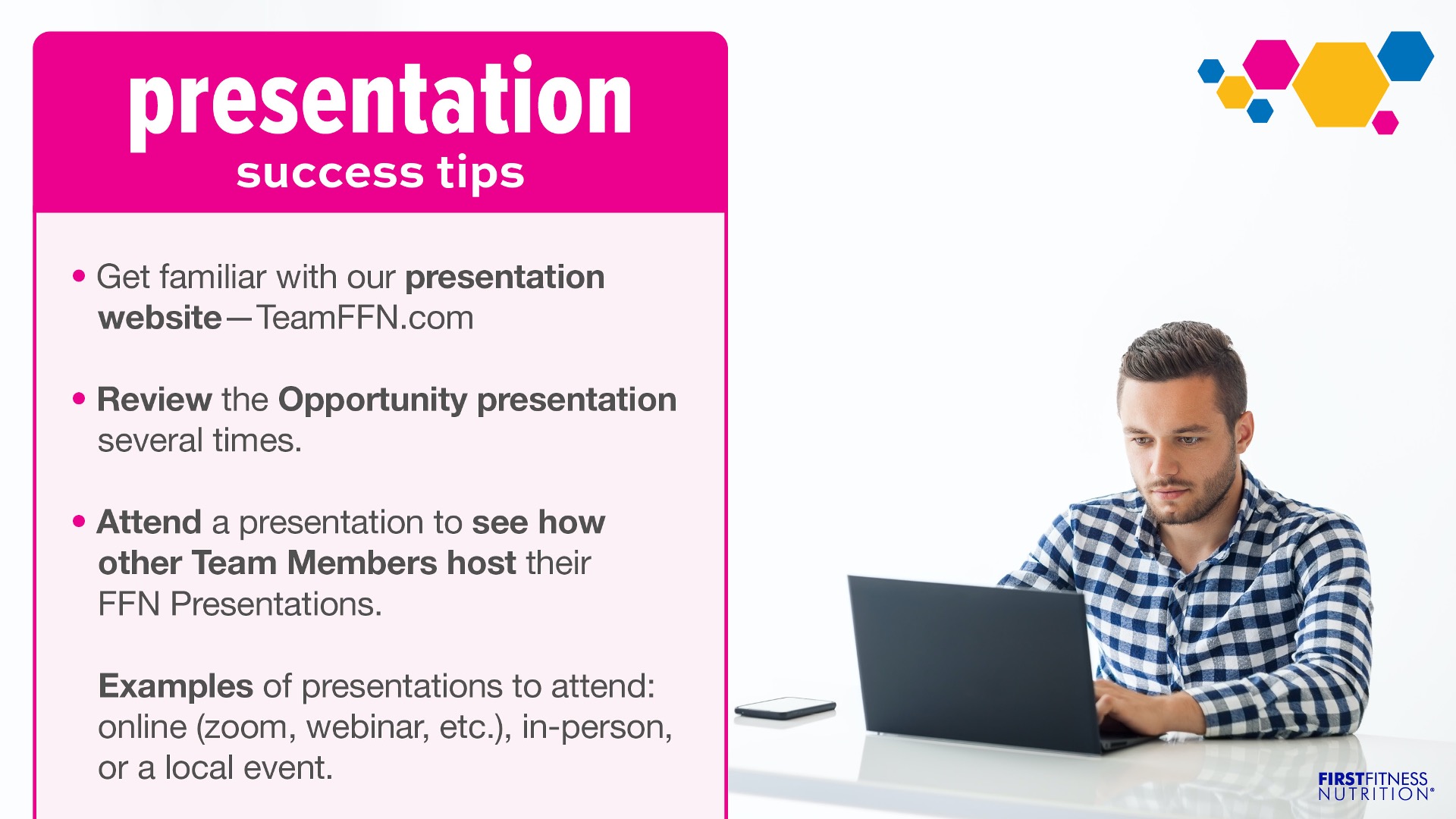 presentation
success tips

• Get familiar with our presentation website—TeamFFN.com

• Review the Opportunity presentation several times.

• Attend a presentation to see how other Team Members host their FFN Presentations.

Examples of presentations to attend: online (zoom, webinar, etc.), in-person, or a local event.

FIRSTFITNESS NUTRITION®